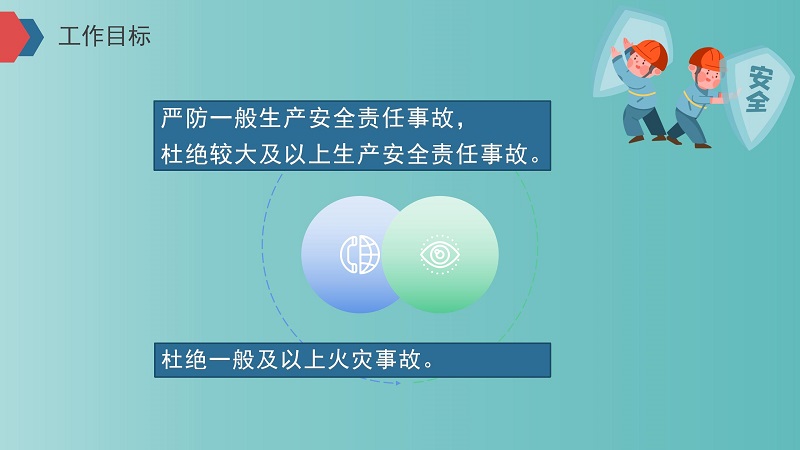 工作目标

安全

严防一般生产安全责任事故，
杜绝较大及以上生产安全责任事故。

杜绝一般及以上火灾事故。